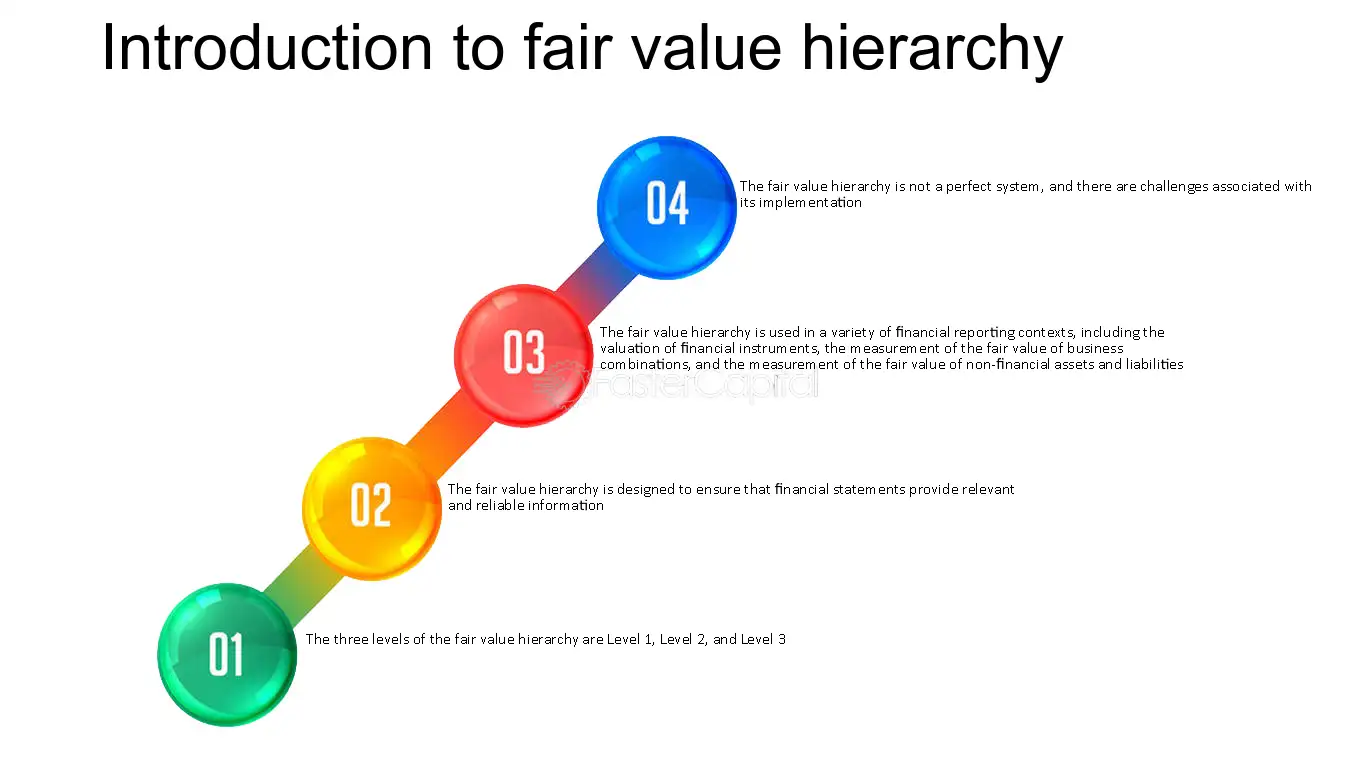 Introduction to fair value hierarchy

04
The fair value hierarchy is not a perfect system, and there are challenges associated with its implementation

03
The fair value hierarchy is used in a variety of financial reporting contexts, including the valuation of financial instruments, the measurement of the fair value of business combinations, and the measurement of the fair value of non-financial assets and liabilities

FasterCapital

02
The fair value hierarchy is designed to ensure that financial statements provide relevant and reliable information

01
The three levels of the fair value hierarchy are Level 1, Level 2, and Level 3